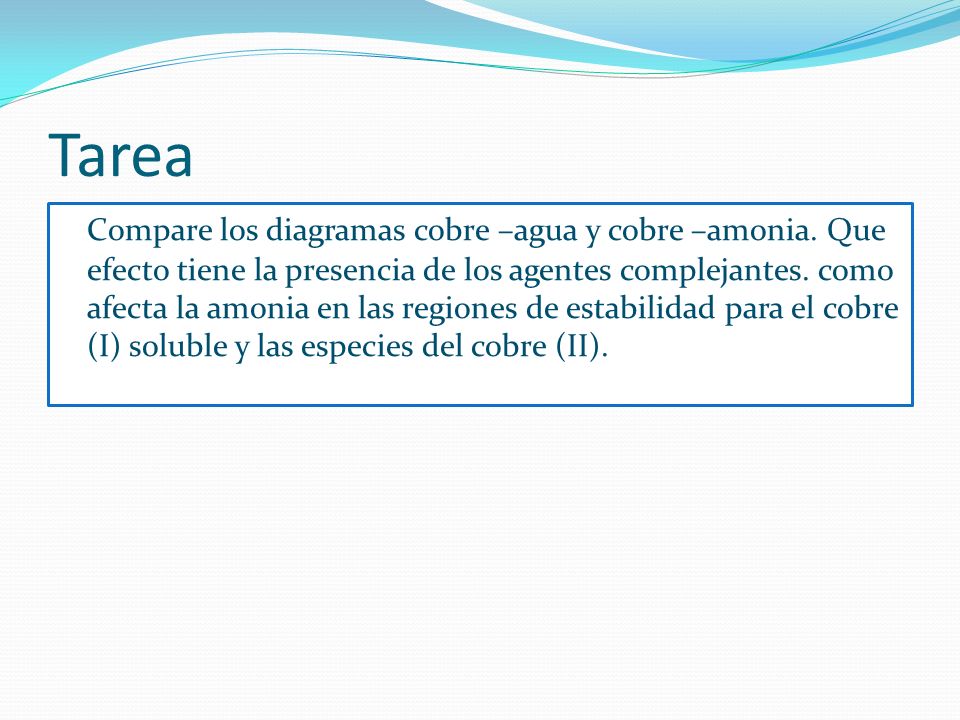 Tarea

Compare los diagramas cobre –agua y cobre –amonia. Que efecto tiene la presencia de los agentes complejantes. como afecta la amonia en las regiones de estabilidad para el cobre (I) soluble y las especies del cobre (II).